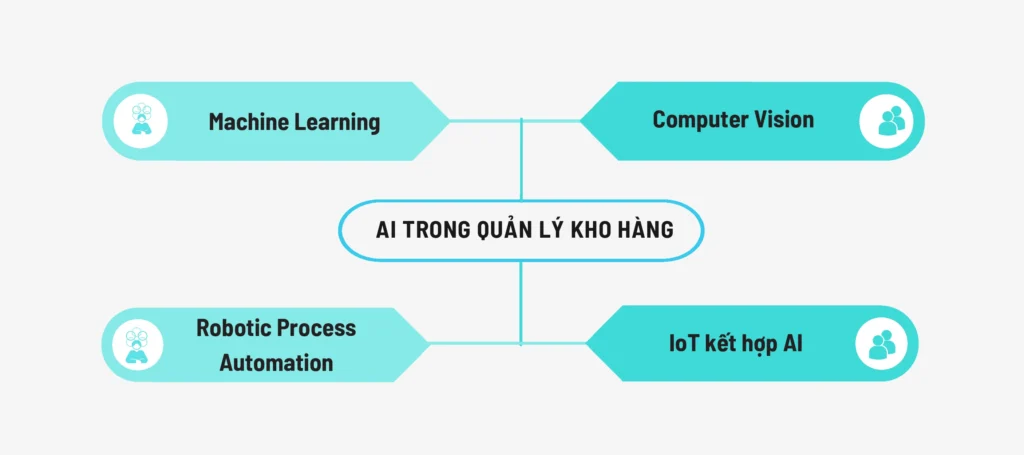 Machine Learning

Computer Vision

AI TRONG QUẢN LÝ KHO HÀNG

Robotic Process Automation

IoT kết hợp AI